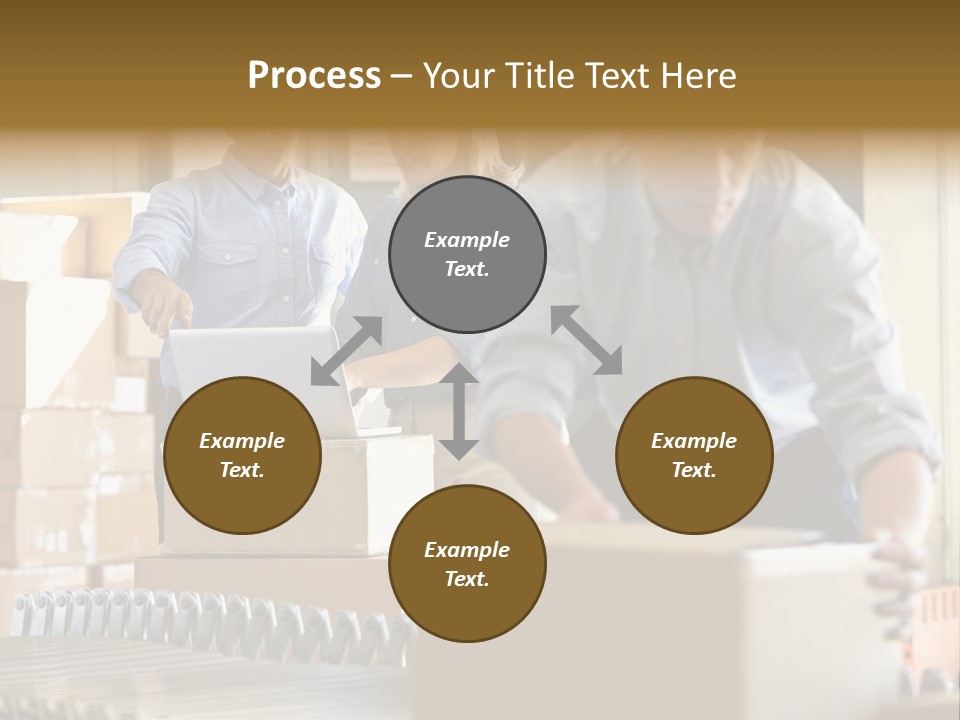 Process – Your Title Text Here

Example Text.

Example Text.

Example Text.

Example Text.